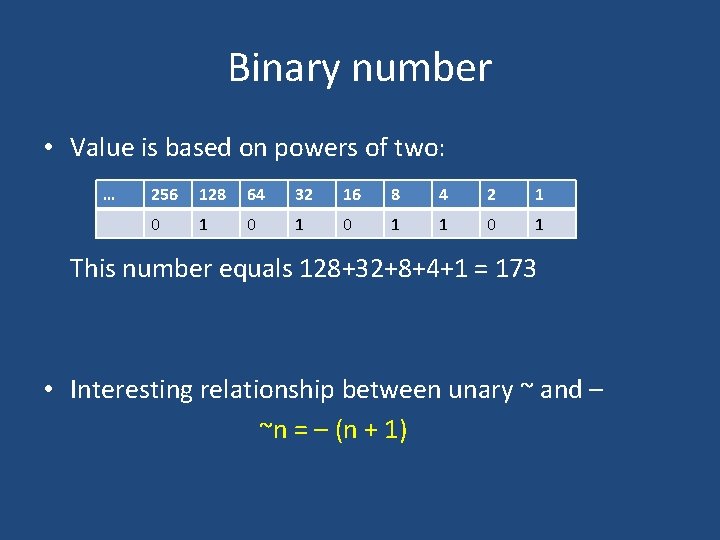 Binary number

• Value is based on powers of two:

| … | 256 | 128 | 64 | 32 | 16 | 8 | 4 | 2 | 1 |
|---|---|---|---|---|---|---|---|---|---|
|  | 0 | 1 | 0 | 1 | 0 | 1 | 1 | 0 | 1 |

This number equals 128+32+8+4+1 = 173

• Interesting relationship between unary ~ and –

~n = – (n + 1)